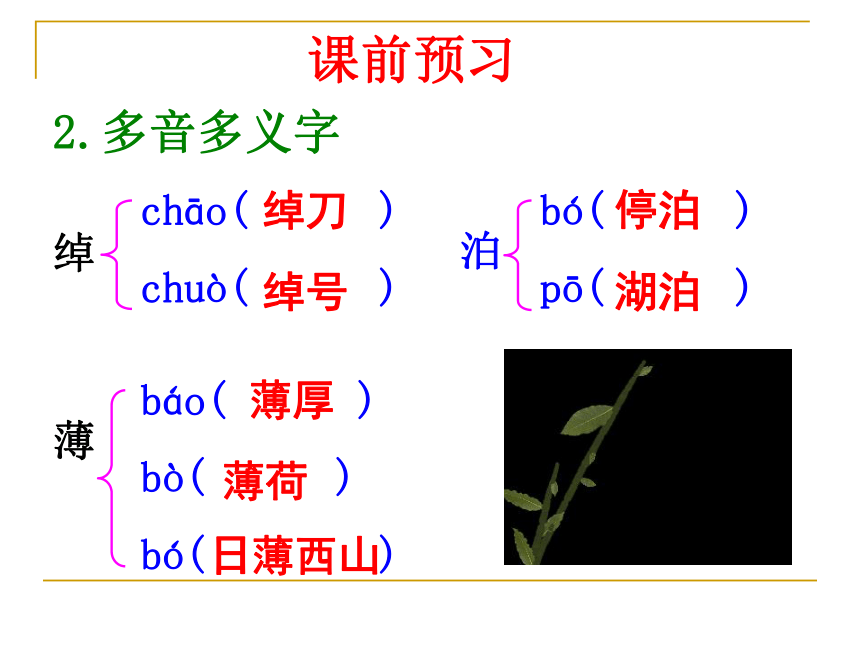 课前预习

2. 多音多义字

绰 chāo（ 绰刀 ）
chuò（ 绰号 ）

泊 bó（ 停泊 ）
pō（ 湖泊 ）

薄 báo（ 薄厚 ）
bò（ 薄荷 ）
bó（日薄西山）